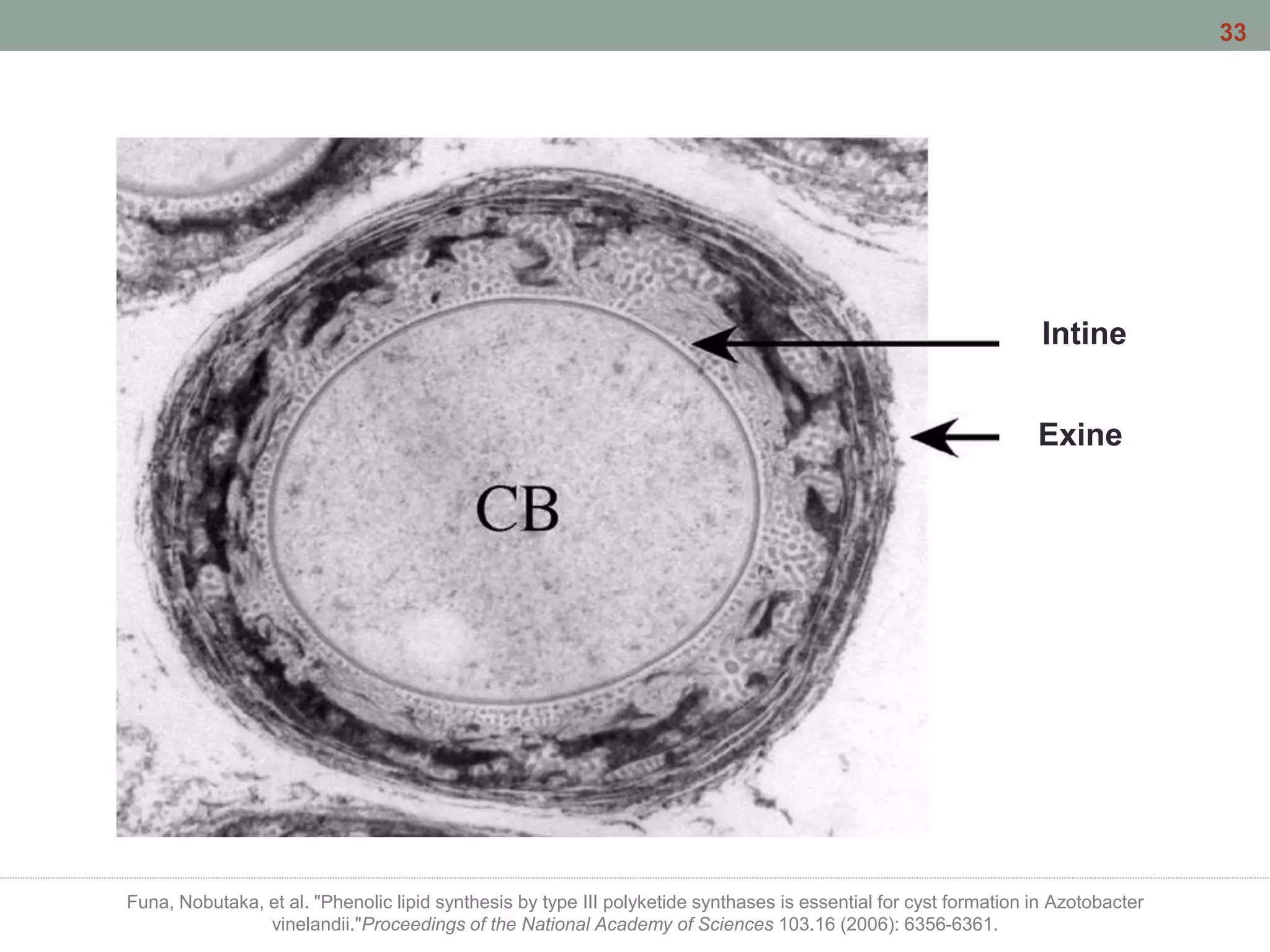 33

Intine

Exine

CB

Funa, Nobutaka, et al. "Phenolic lipid synthesis by type III polyketide synthases is essential for cyst formation in Azotobacter vinelandii."Proceedings of the National Academy of Sciences 103.16 (2006): 6356-6361.